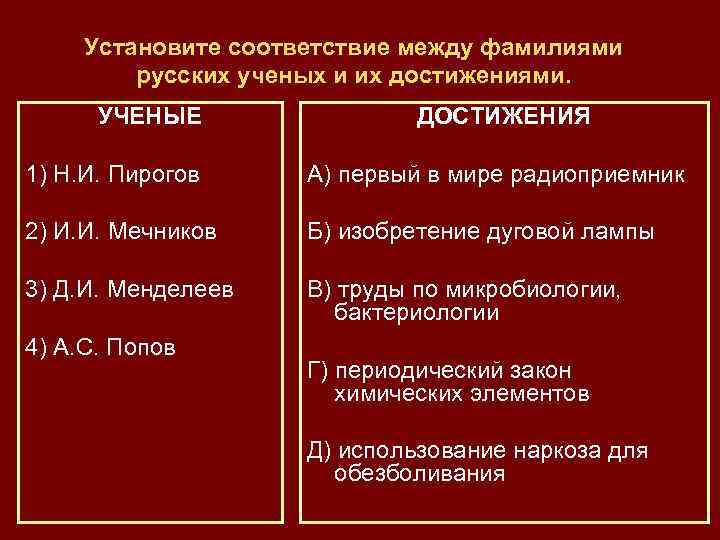 Установите соответствие между фамилиями русских ученых и их достижениями.

УЧЕНЫЕ

1) Н.И. Пирогов

2) И.И. Мечников

3) Д.И. Менделеев

4) А.С. Попов

ДОСТИЖЕНИЯ

А) первый в мире радиоприемник

Б) изобретение дуговой лампы

В) труды по микробиологии, бактериологии

Г) периодический закон химических элементов

Д) использование наркоза для обезболивания